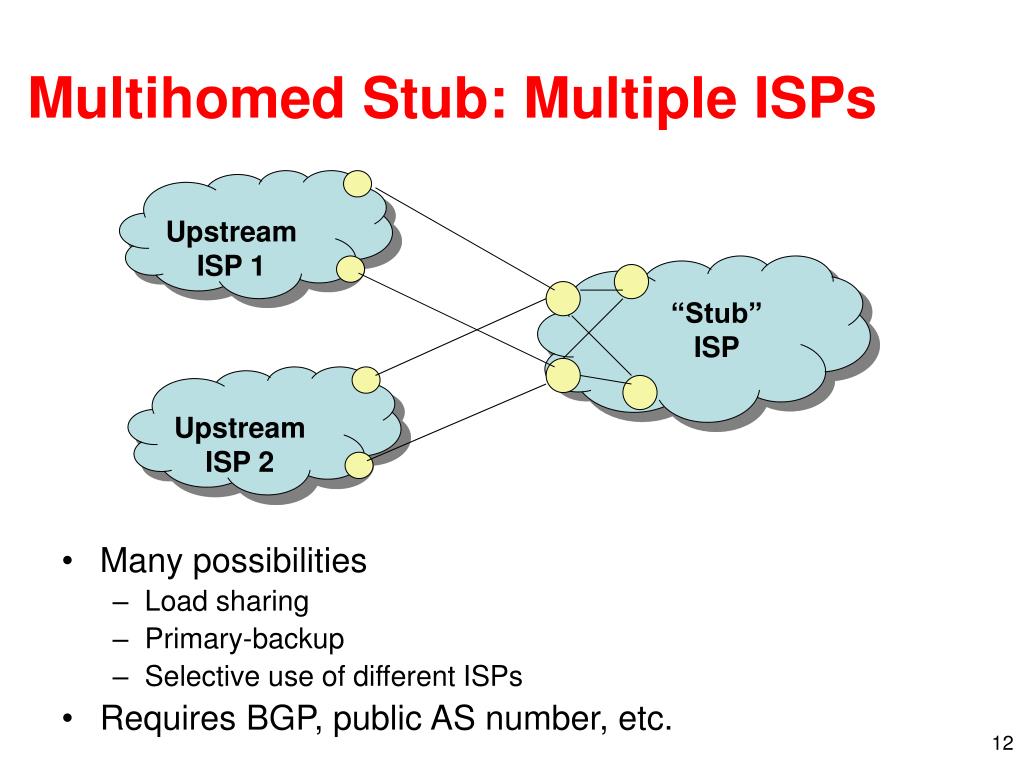 Multihomed Stub: Multiple ISPs

Upstream ISP 1

Upstream ISP 2

“Stub” ISP

• Many possibilities
– Load sharing
– Primary-backup
– Selective use of different ISPs
• Requires BGP, public AS number, etc.

12